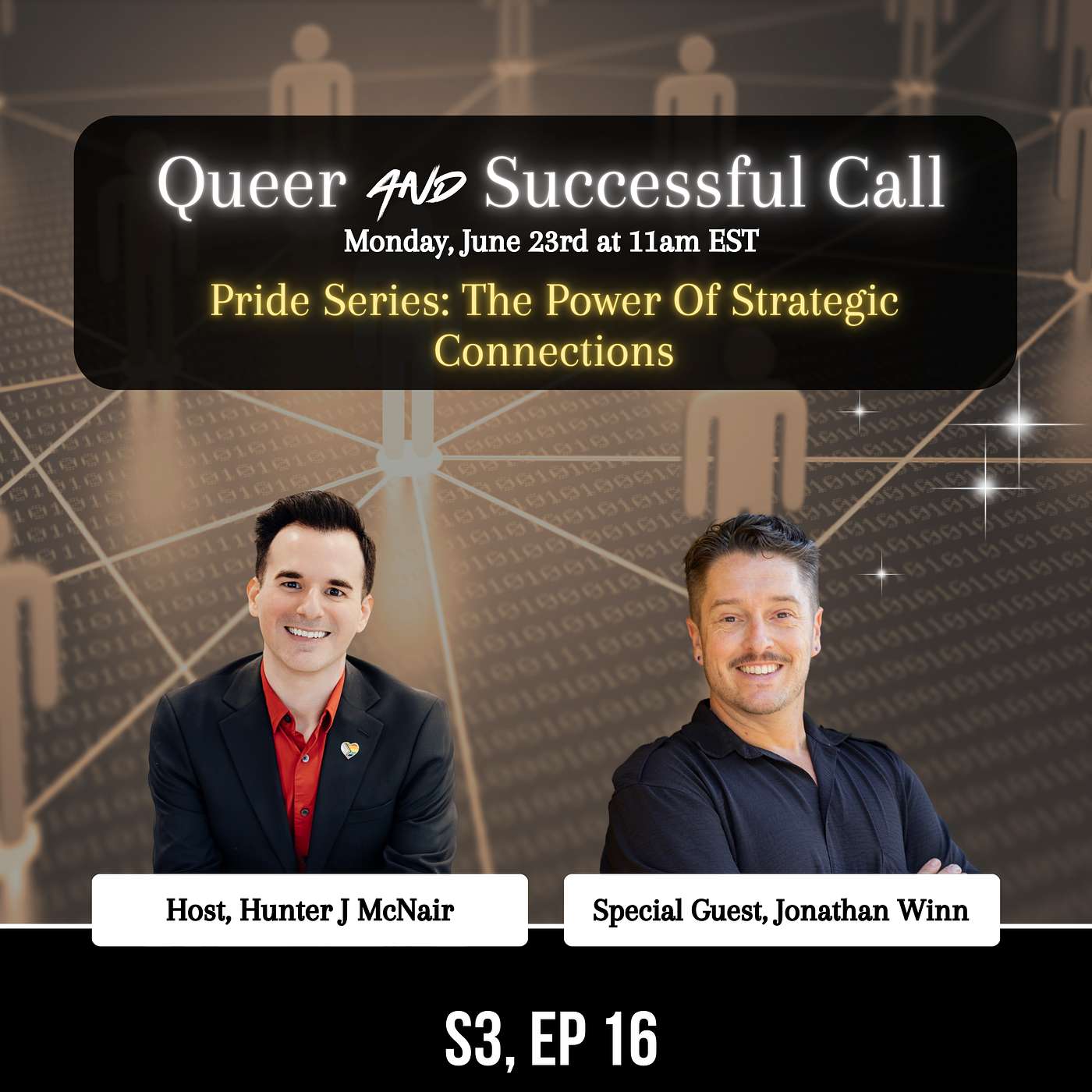 Queer AND Successful Call

Monday, June 23rd at 11am EST

Pride Series: The Power Of Strategic Connections

Host, Hunter J McNair

Special Guest, Jonathan Winn

S3, EP 16